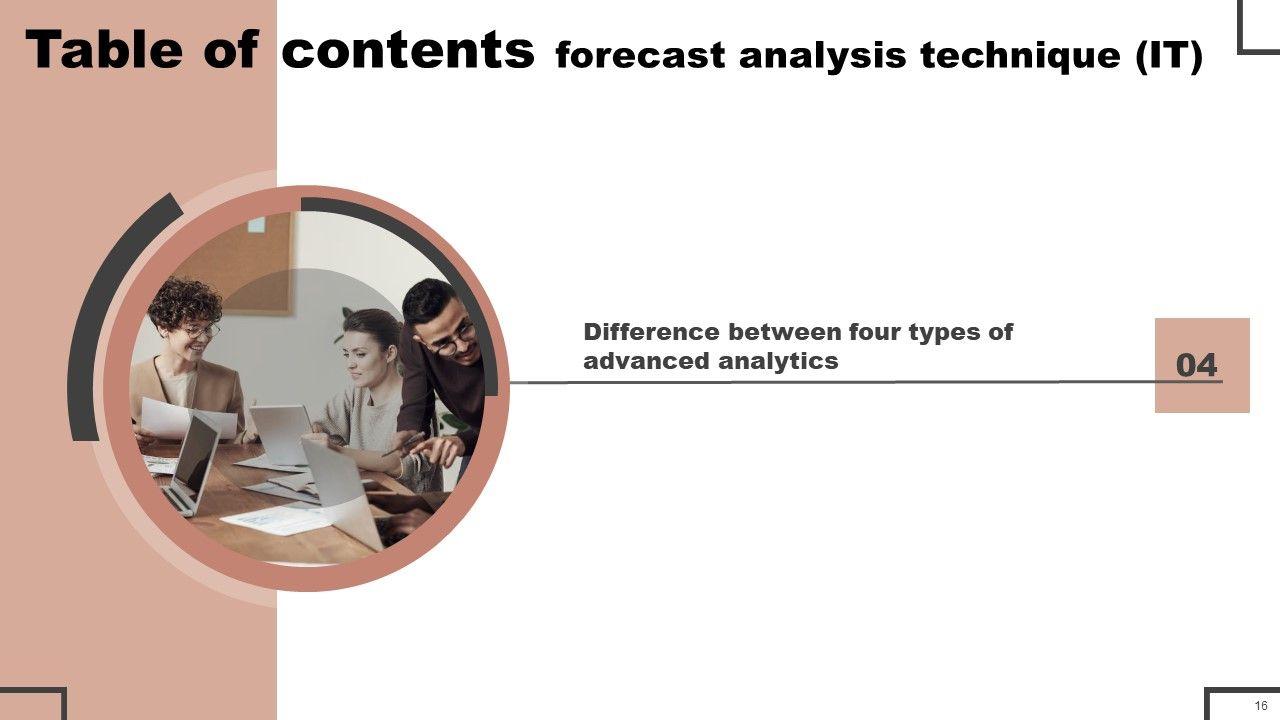 Table of contents forecast analysis technique (IT)

Difference between four types of advanced analytics

04

16